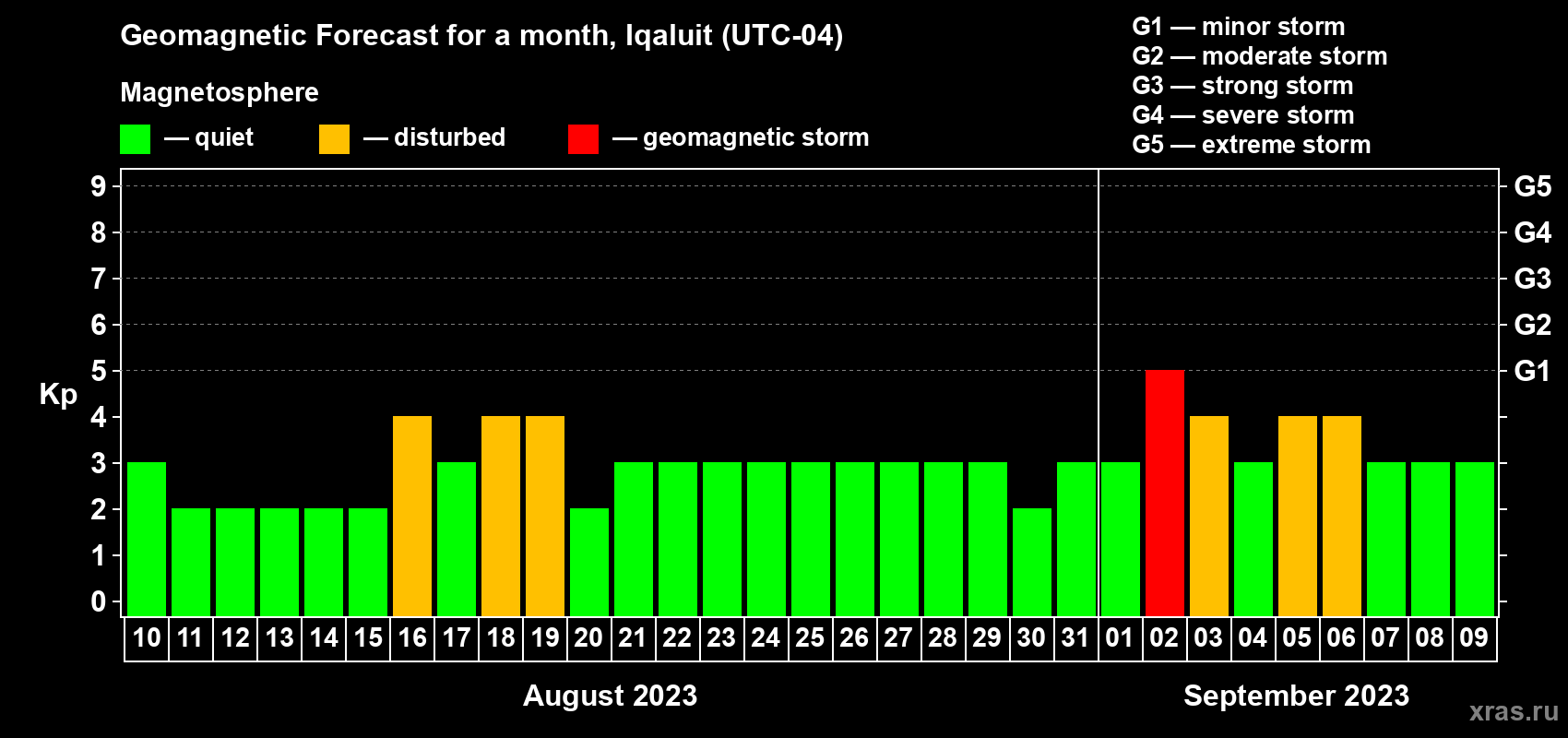 Geomagnetic Forecast for a month, Iqaluit (UTC-04)

Magnetosphere

— quiet — disturbed — geomagnetic storm

G1 — minor storm
G2 — moderate storm
G3 — strong storm
G4 — severe storm
G5 — extreme storm

Kp

9 8 7 6 5 4 3 2 1 0

G5 G4 G3 G2 G1

10 11 12 13 14 15 16 17 18 19 20 21 22 23 24 25 26 27 28 29 30 31 01 02 03 04 05 06 07 08 09

August 2023

September 2023

xras.ru